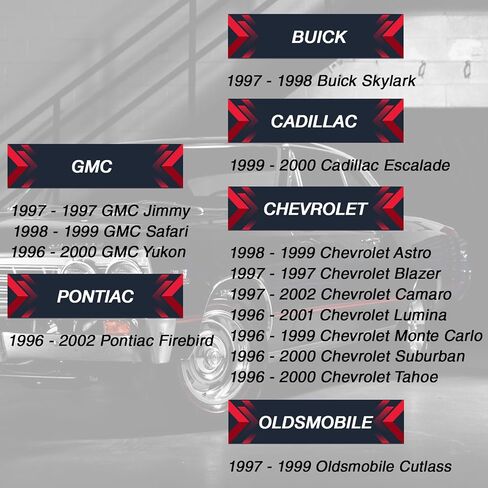 GMC

1997 - 1997 GMC Jimmy
1998 - 1999 GMC Safari
1996 - 2000 GMC Yukon

PONTIAC

1996 - 2002 Pontiac Firebird

BUICK

1997 - 1998 Buick Skylark

CADILLAC

1999 - 2000 Cadillac Escalade

CHEVROLET

1998 - 1999 Chevrolet Astro
1997 - 1997 Chevrolet Blazer
1997 - 2002 Chevrolet Camaro
1996 - 2001 Chevrolet Lumina
1996 - 1999 Chevrolet Monte Carlo
1996 - 2000 Chevrolet Suburban
1996 - 2000 Chevrolet Tahoe

OLDSMOBILE

1997 - 1999 Oldsmobile Cutlass